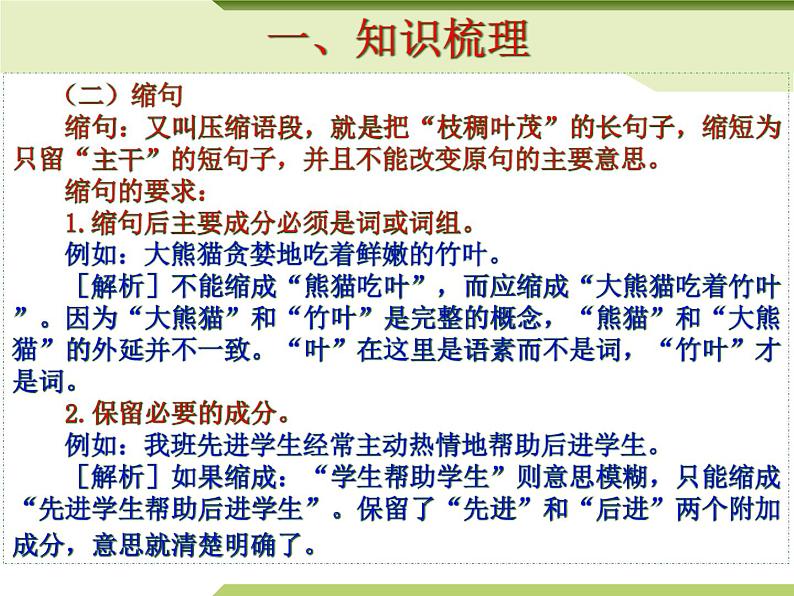 一、知识梳理

（二）缩句

缩句：又叫压缩语段，就是把“枝稠叶茂”的长句子，缩短为只留“主干”的短句子，并且不能改变原句的主要意思。

缩句的要求：

1.缩句后主要成分必须是词或词组。

例如：大熊猫贪婪地吃着鲜嫩的竹叶。

［解析］不能缩成“熊猫吃叶”，而应缩成“大熊猫吃着竹叶”。因为“大熊猫”和“竹叶”是完整的概念，“熊猫”和“大熊猫”的外延并不一致。“叶”在这里是语素而不是词，“竹叶”才是词。

2.保留必要的成分。

例如：我班先进学生经常主动热情地帮助后进学生。

［解析］如果缩成：“学生帮助学生”则意思模糊，只能缩成“先进学生帮助后进学生”。保留了“先进”和“后进”两个附加成分，意思就清楚明确了。